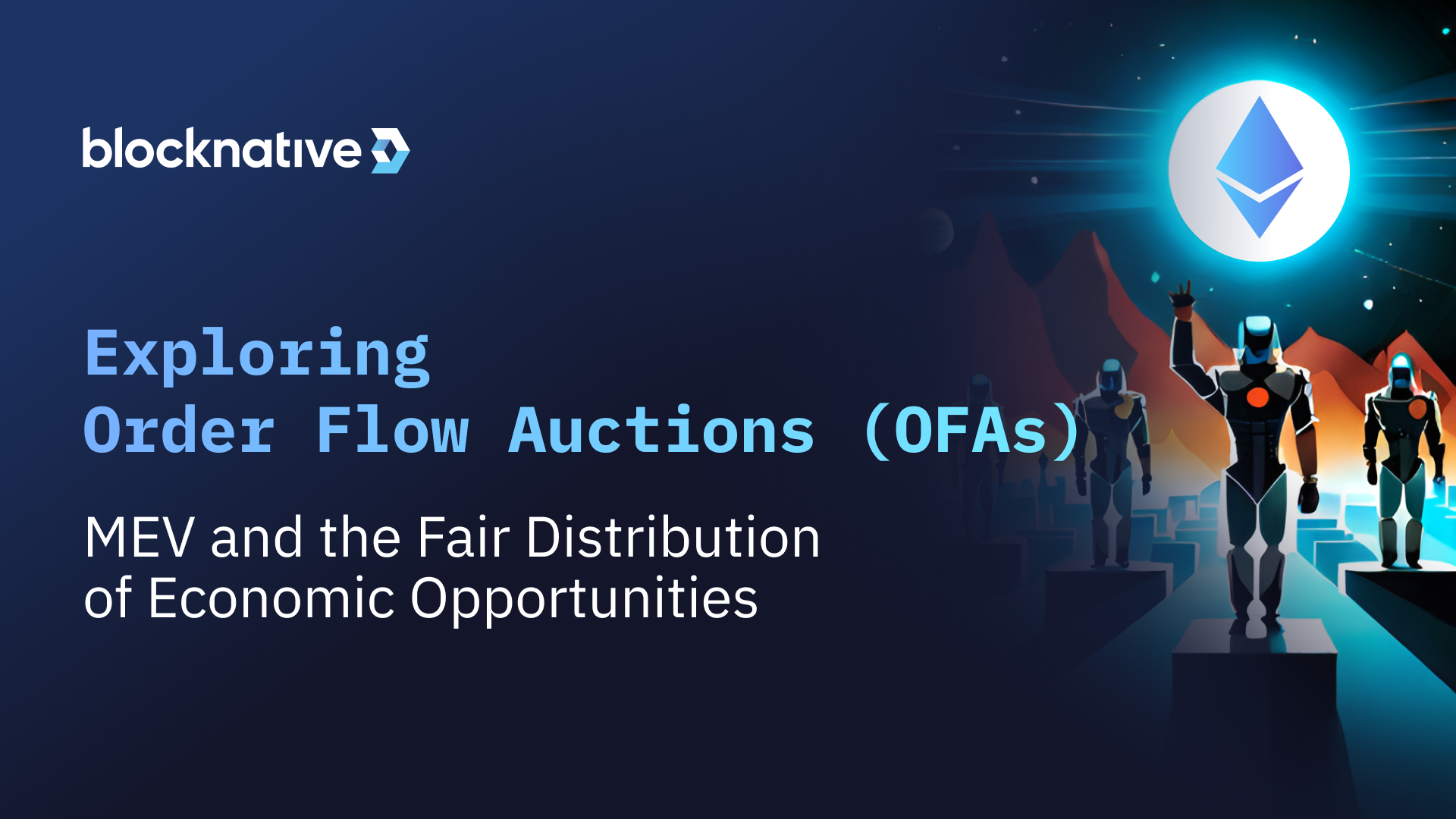 blocknative

Exploring
Order Flow Auctions (OFAs)

MEV and the Fair Distribution of Economic Opportunities